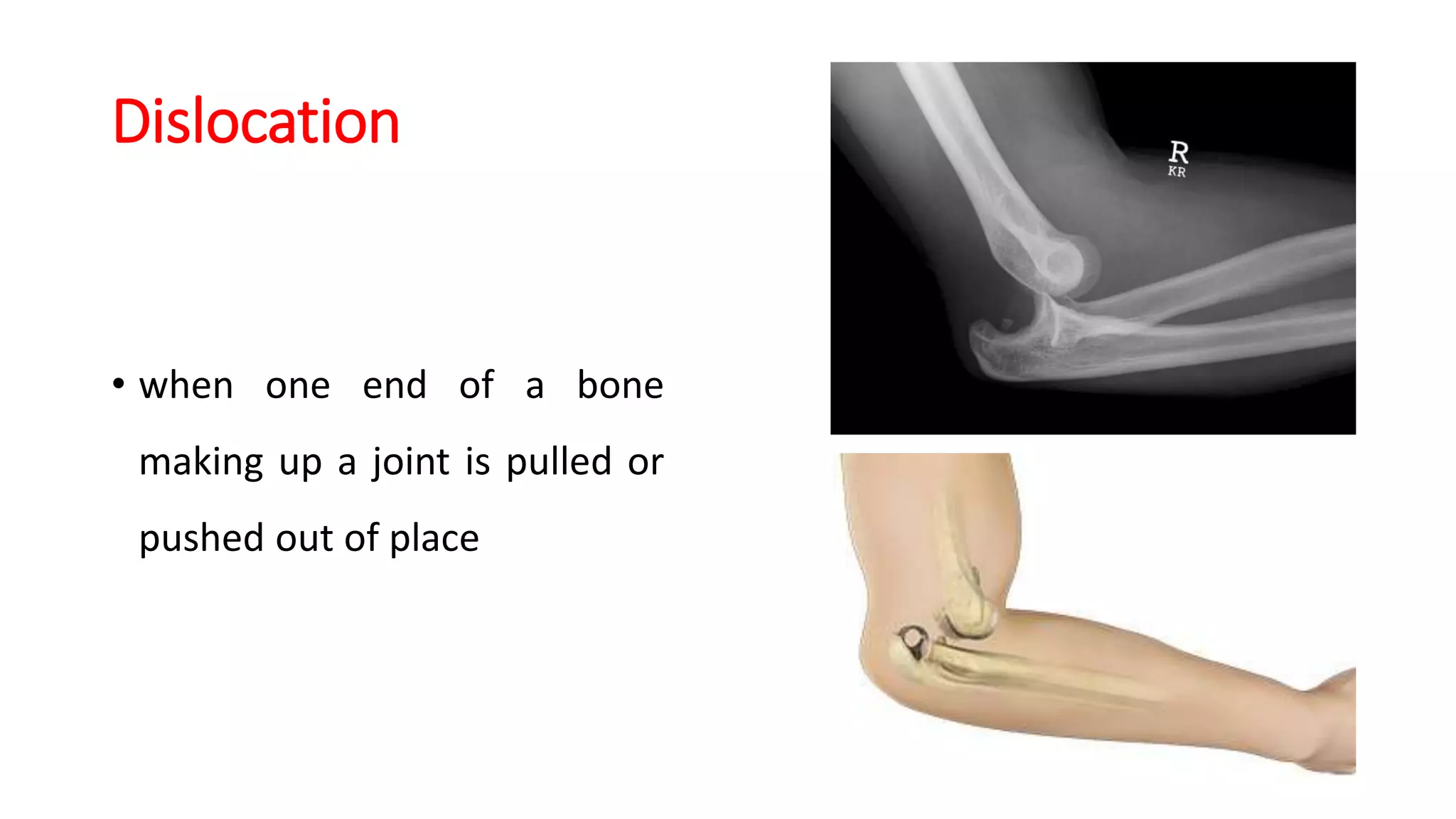 Dislocation

• when one end of a bone making up a joint is pulled or pushed out of place

R
KR